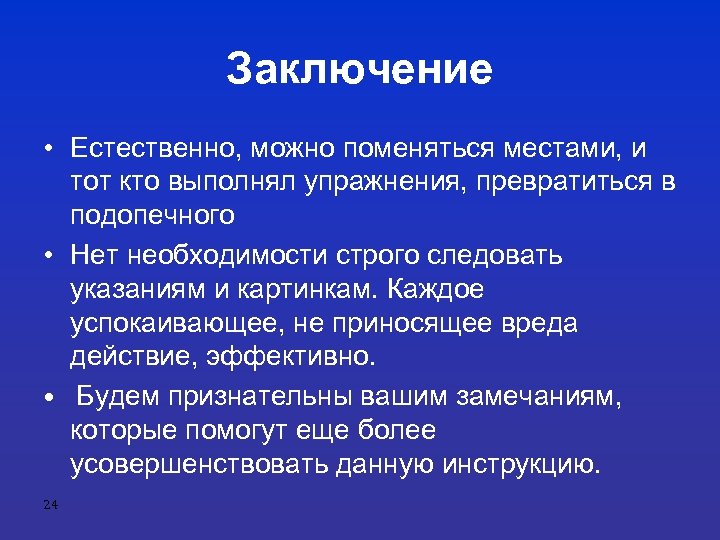 Заключение

• Естественно, можно поменяться местами, и тот кто выполнял упражнения, превратиться в подопечного

• Нет необходимости строго следовать указаниям и картинкам. Каждое успокаивающее, не приносящее вреда действие, эффективно.

• Будем признательны вашим замечаниям, которые помогут еще более усовершенствовать данную инструкцию.

24